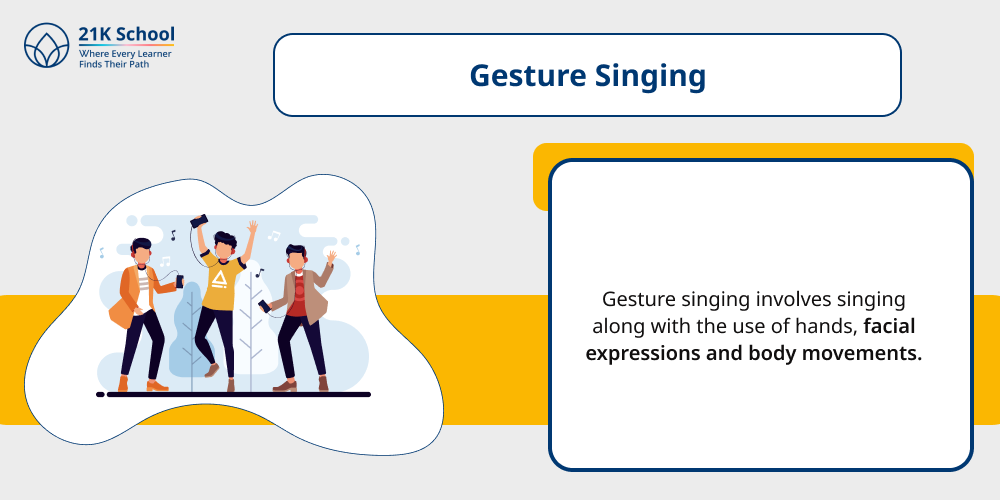 21K School
Where Every Learner
Finds Their Path

Gesture Singing

Gesture singing involves singing along with the use of hands, facial expressions and body movements.